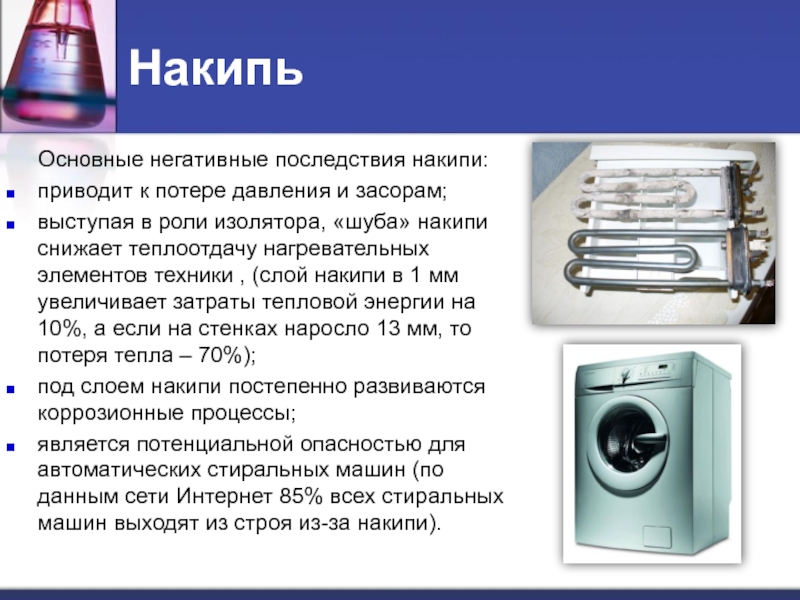 Накипь

Основные негативные последствия накипи:

приводит к потере давления и засорам;

выступая в роли изолятора, «шуба» накипи снижает теплоотдачу нагревательных элементов техники , (слой накипи в 1 мм увеличивает затраты тепловой энергии на 10%, а если на стенках наросло 13 мм, то потеря тепла – 70%);

под слоем накипи постепенно развиваются коррозионные процессы;

является потенциальной опасностью для автоматических стиральных машин (по данным сети Интернет 85% всех стиральных машин выходят из строя из-за накипи).